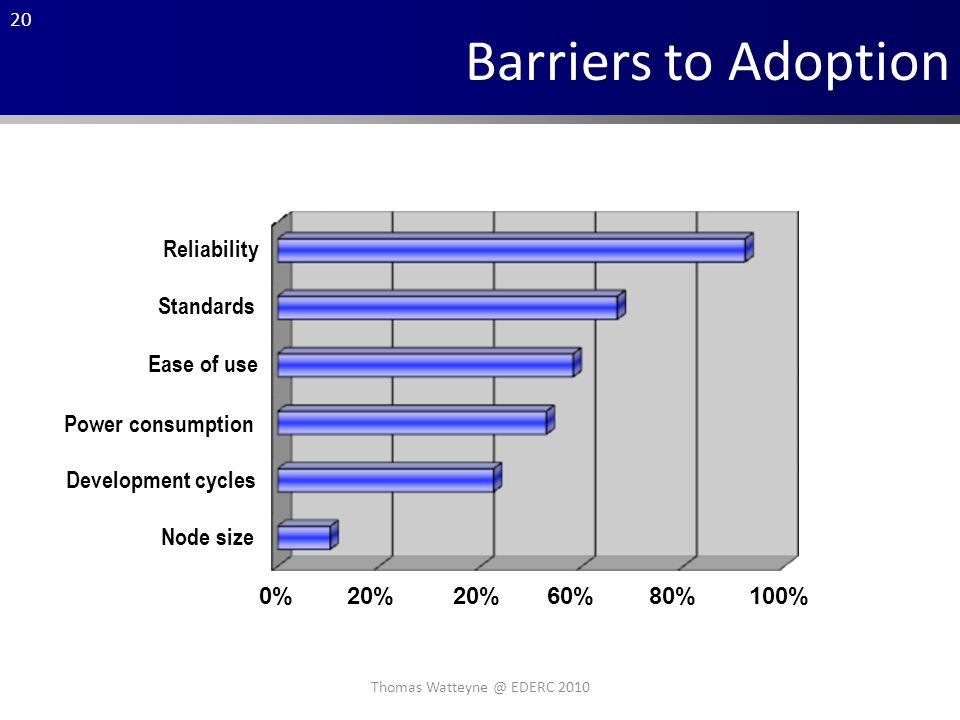 20

Barriers to Adoption

Reliability
Standards
Ease of use
Power consumption
Development cycles
Node size

0% 20% 20% 60% 80% 100%

Thomas Watteyne @ EDERC 2010